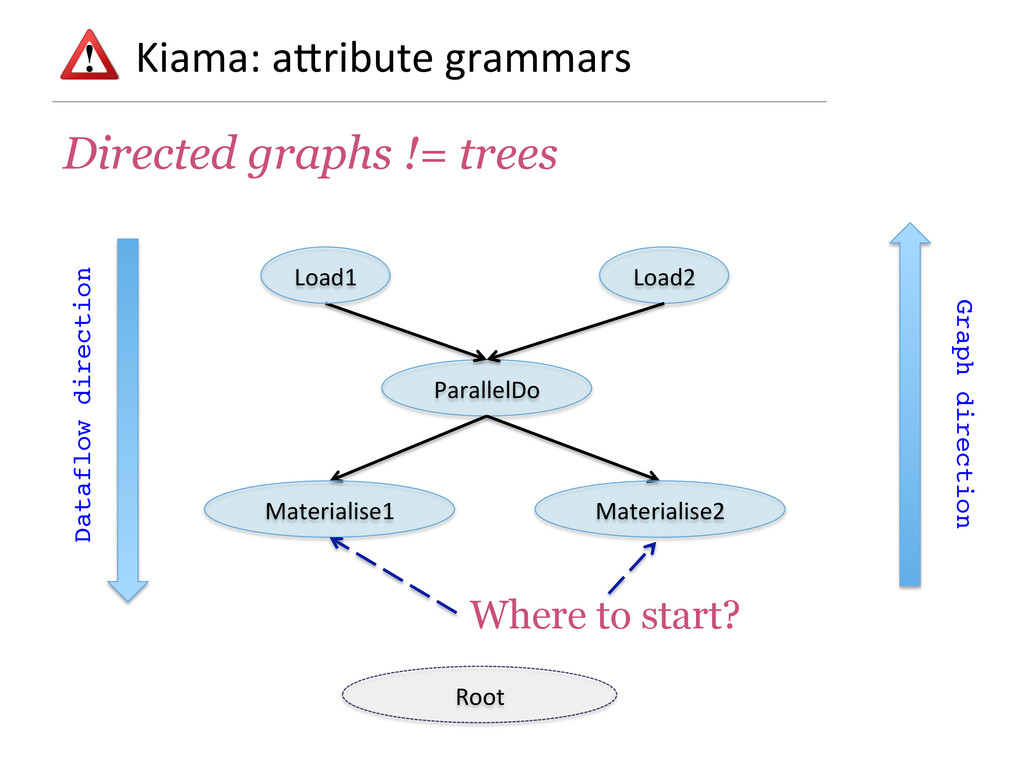 Kiama: attribute grammars

Directed graphs != trees

Dataflow direction

Load1

Load2

ParallelDo

Materialise1

Materialise2

Graph direction

Where to start?

Root